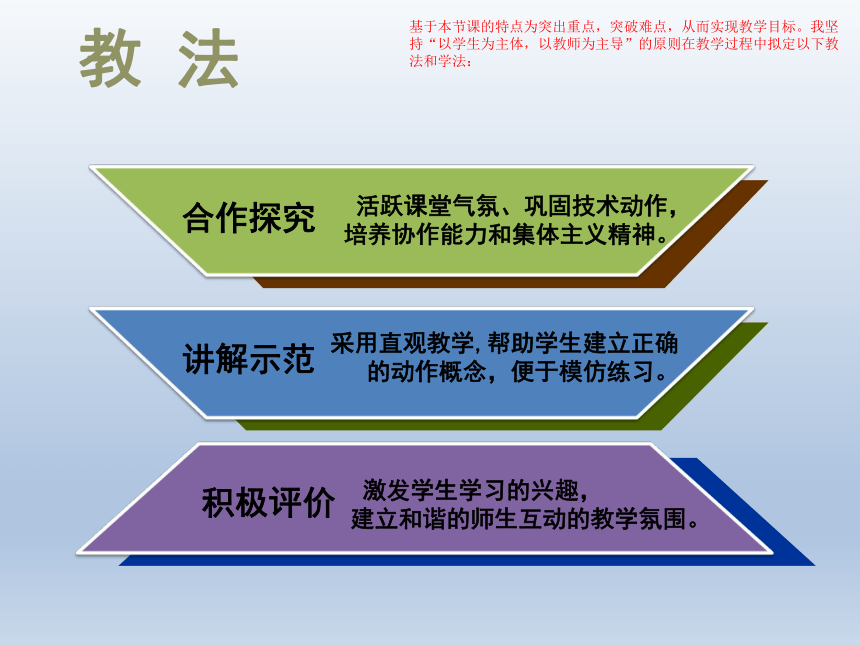 教 法

基于本节课的特点为突出重点，突破难点，从而实现教学目标。我坚持“以学生为主体，以教师为主导”的原则在教学过程中拟定以下教法和学法：

合作探究

活跃课堂气氛、巩固技术动作，培养协作能力和集体主义精神。

讲解示范

采用直观教学，帮助学生建立正确的动作概念，便于模仿练习。

积极评价

激发学生学习的兴趣，建立和谐的师生互动的教学氛围。